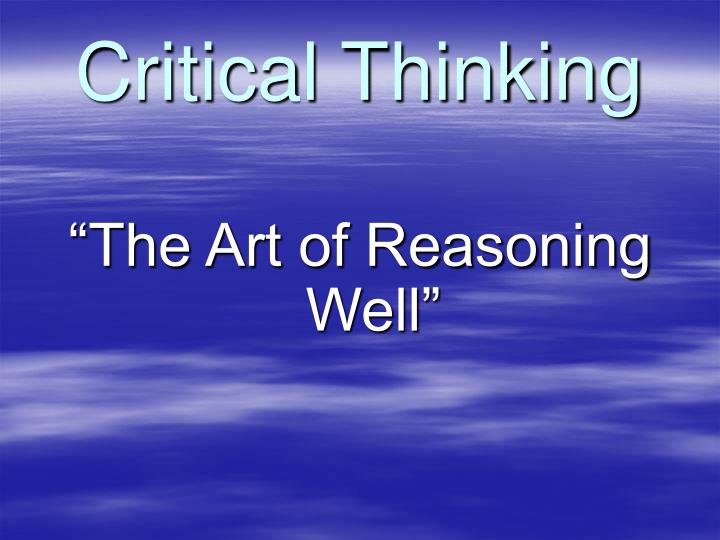 Critical Thinking

“The Art of Reasoning Well”